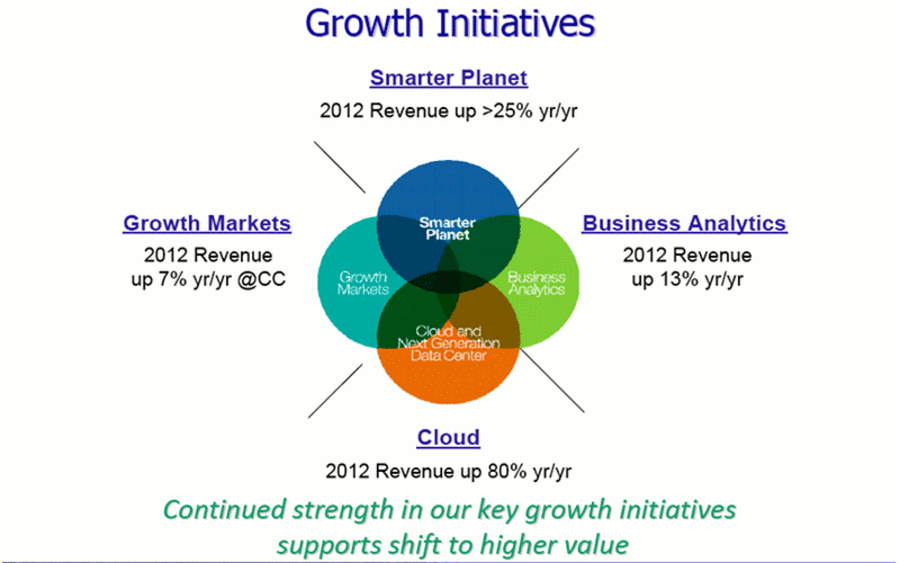 Growth Initiatives

Smarter Planet

2012 Revenue up >25% yr/yr

Growth Markets

2012 Revenue up 7% yr/yr @CC

Smarter Planet

Growth Markets

Business Analytics

Cloud and Next Generation Data Center

Business Analytics

2012 Revenue up 13% yr/yr

Cloud

2012 Revenue up 80% yr/yr

Continued strength in our key growth initiatives supports shift to higher value